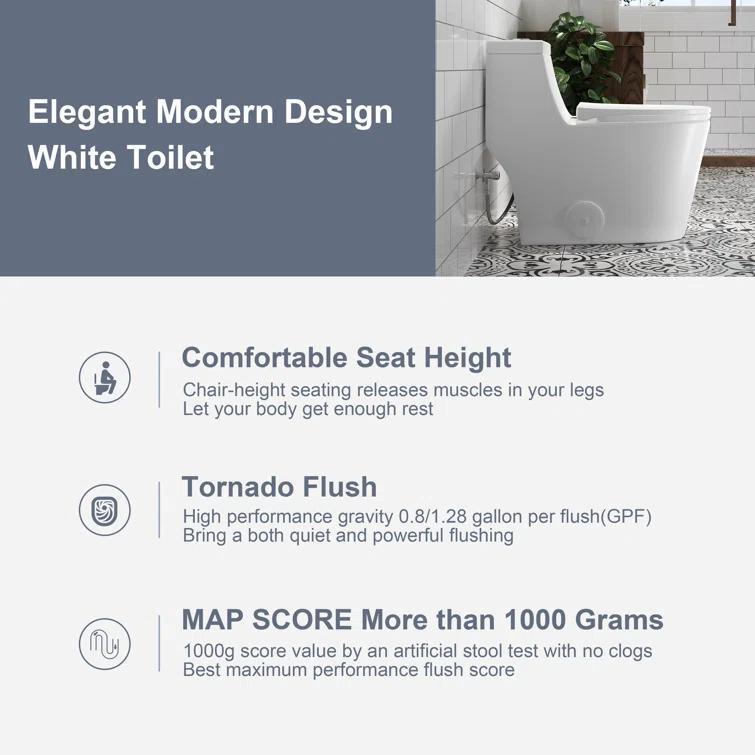 Elegant Modern Design
White Toilet

Comfortable Seat Height
Chair-height seating releases muscles in your legs
Let your body get enough rest

Tornado Flush
High performance gravity 0.8/1.28 gallon per flush(GPF)
Bring a both quiet and powerful flushing

MAP SCORE More than 1000 Grams
1000g score value by an artificial stool test with no clogs
Best maximum performance flush score